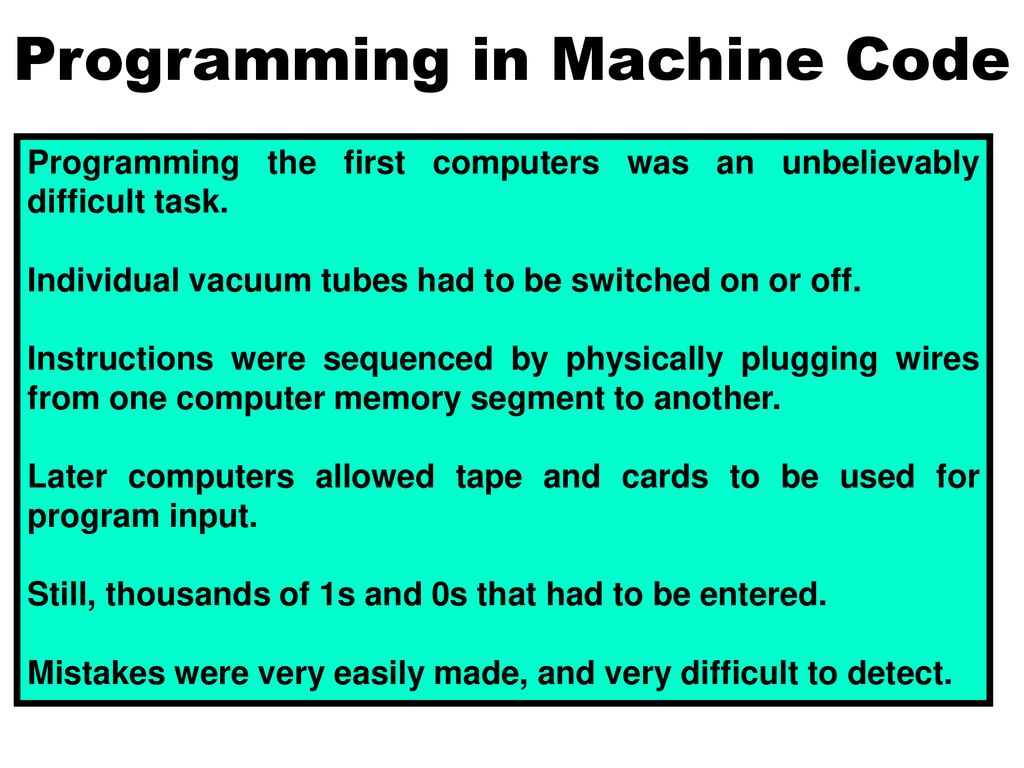 Programming in Machine Code

Programming the first computers was an unbelievably difficult task.

Individual vacuum tubes had to be switched on or off.

Instructions were sequenced by physically plugging wires from one computer memory segment to another.

Later computers allowed tape and cards to be used for program input.

Still, thousands of 1s and 0s that had to be entered.

Mistakes were very easily made, and very difficult to detect.